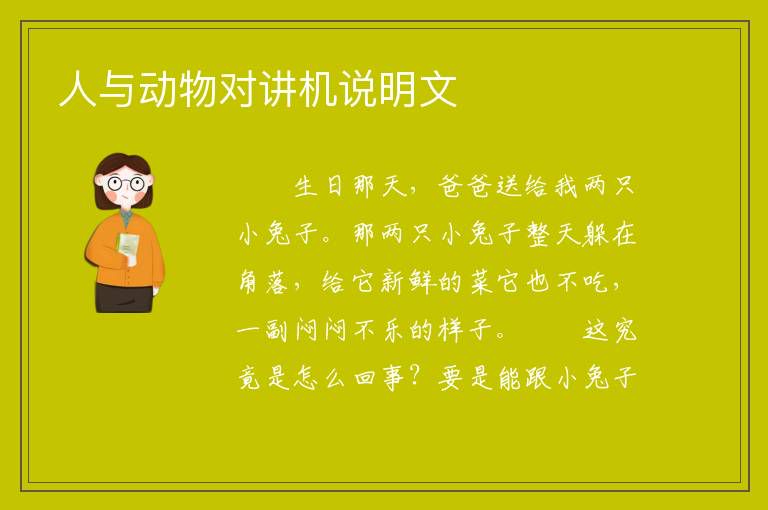 人与动物对讲机说明文

生日那天，爸爸送给我两只小兔子。那两只小兔子整天躲在角落，给它新鲜的菜它也不吃，一副闷闷不乐的样子。　　这究竟是怎么回事？要是能跟小兔子